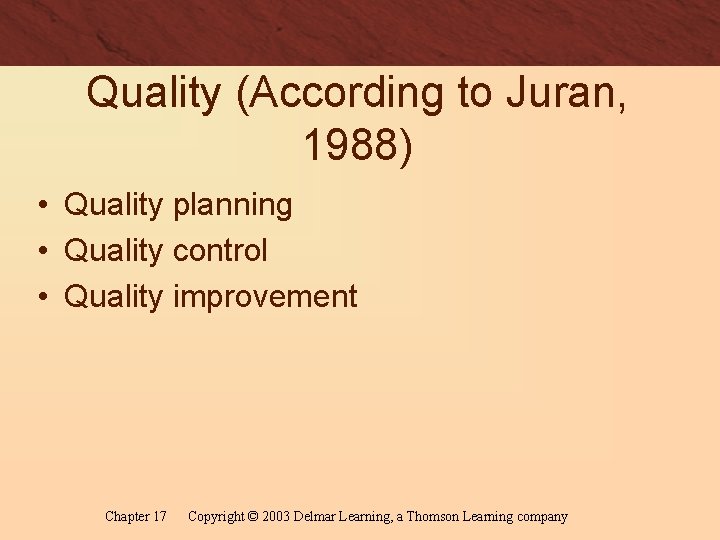 Quality (According to Juran, 1988)

• Quality planning
• Quality control
• Quality improvement

Chapter 17 Copyright © 2003 Delmar Learning, a Thomson Learning company